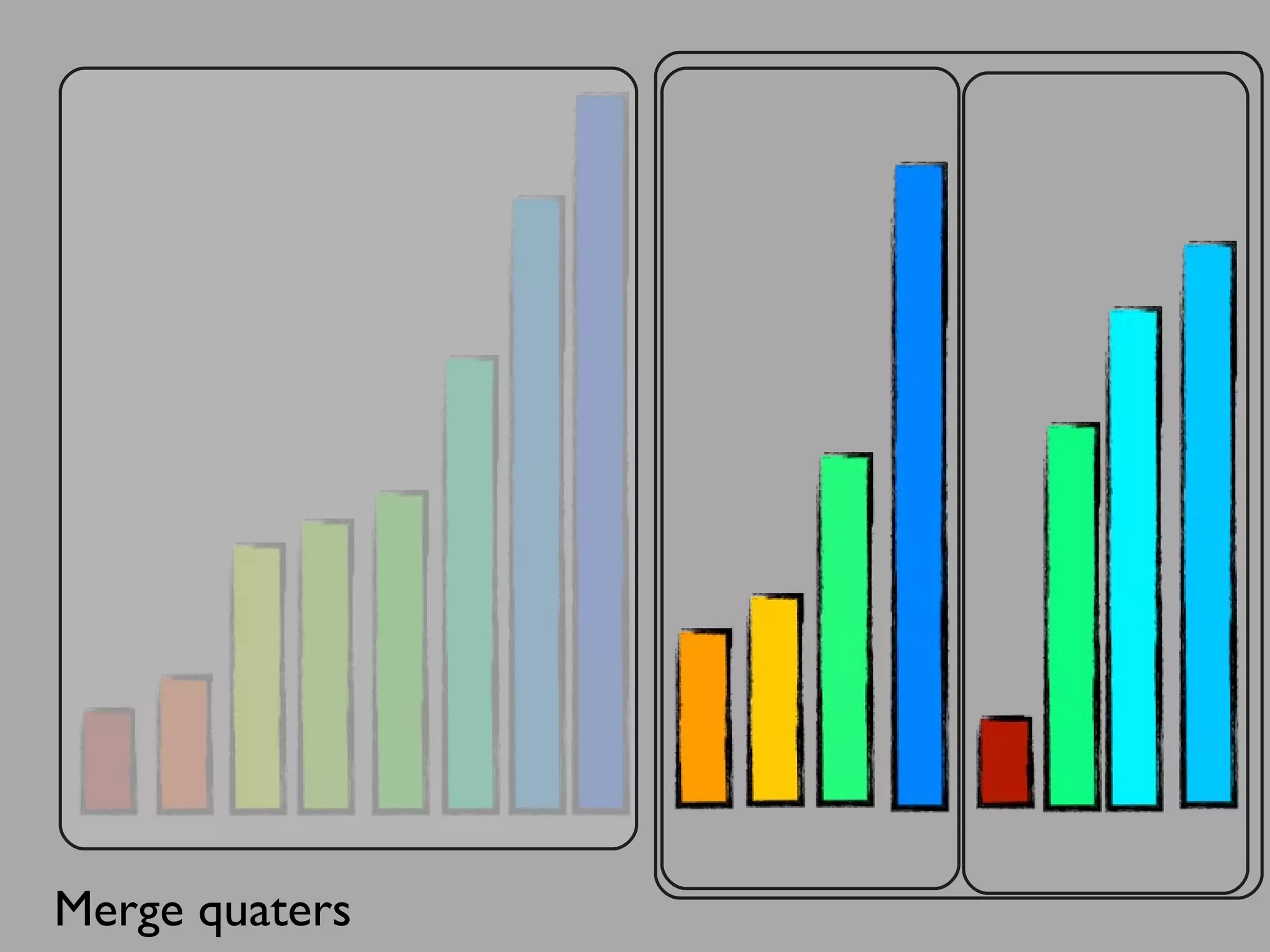 Merge quaters